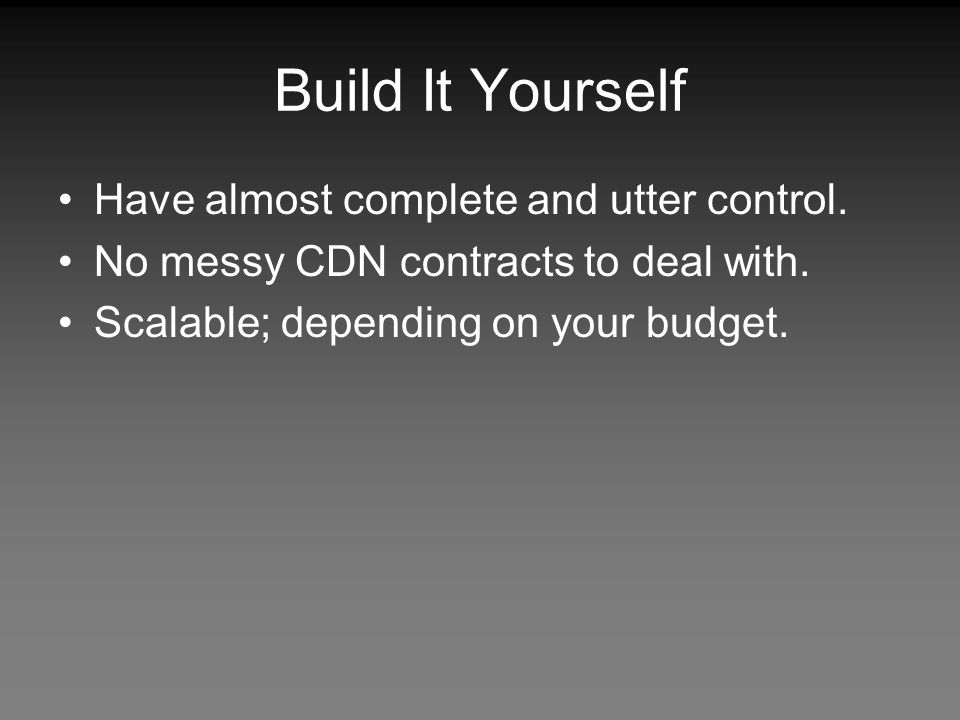 Build It Yourself

• Have almost complete and utter control.
• No messy CDN contracts to deal with.
• Scalable; depending on your budget.